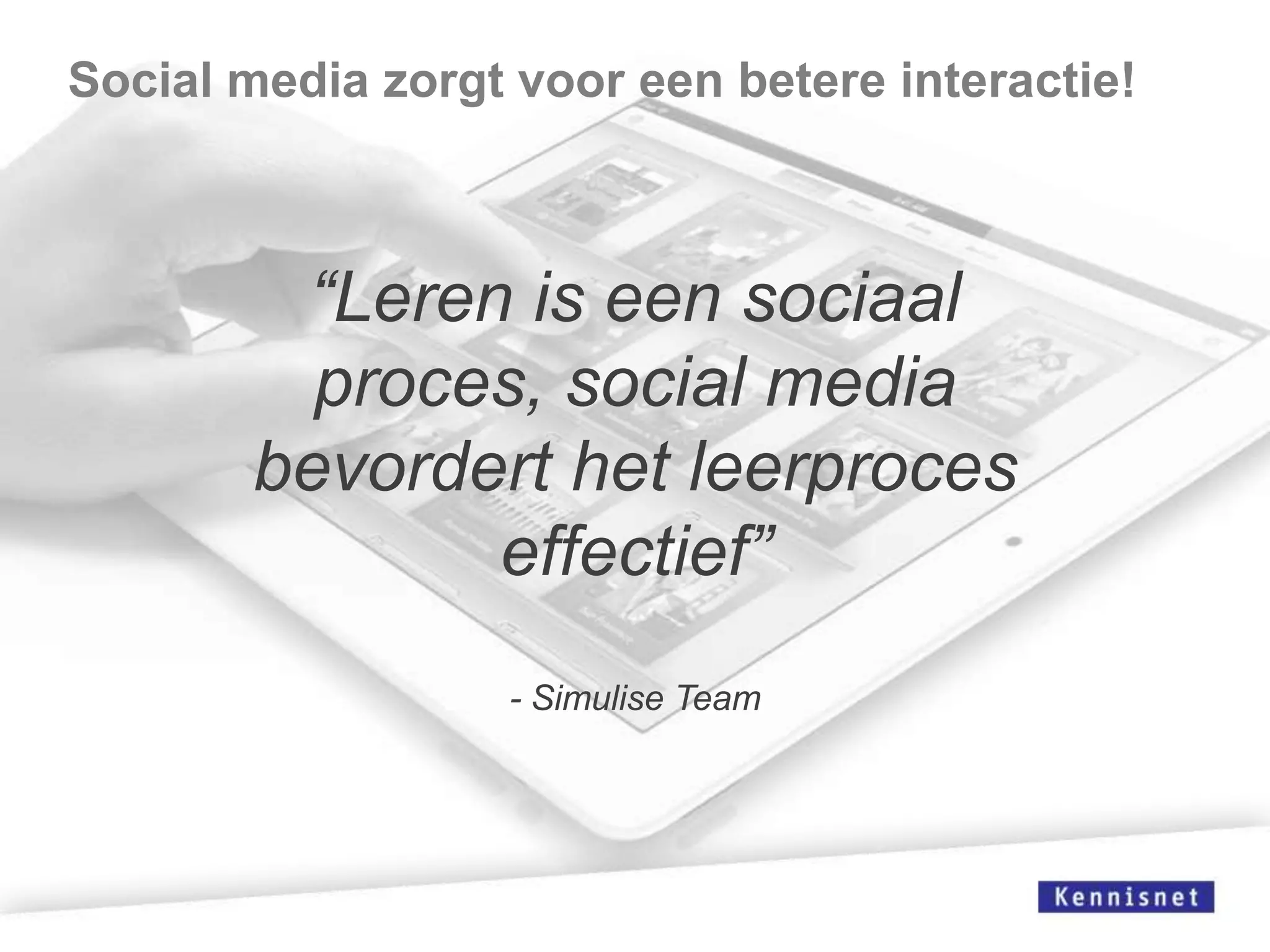 Social media zorgt voor een betere interactie!

“Leren is een sociaal proces, social media bevordert het leerproces effectief”

- Simulise Team

Kennisnet